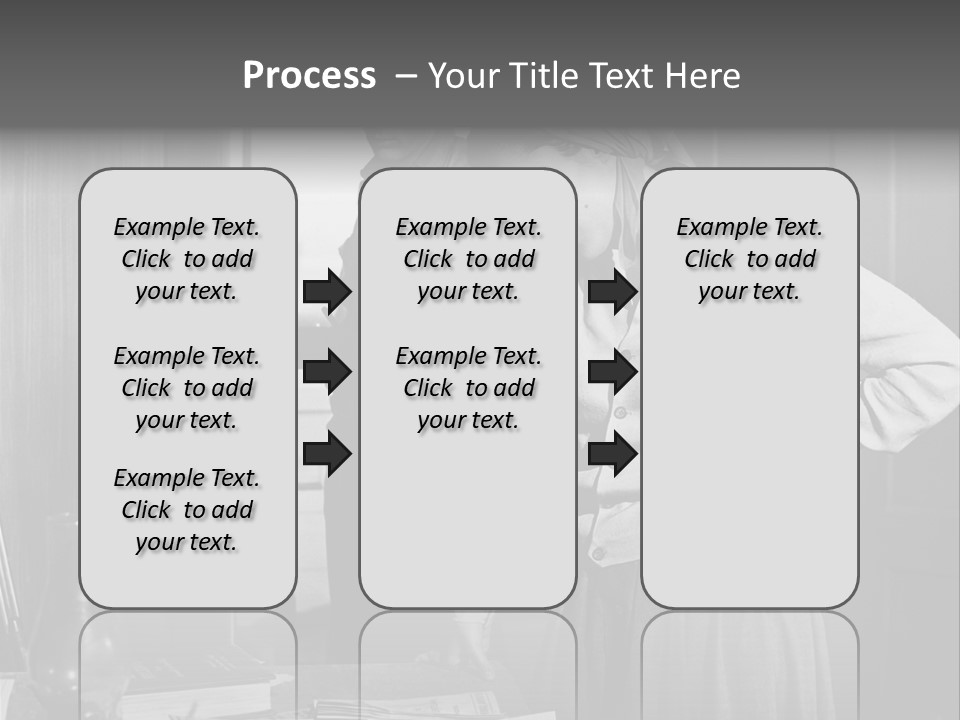 Process – Your Title Text Here

Example Text. Click to add your text.

Example Text. Click to add your text.

Example Text. Click to add your text.

Example Text. Click to add your text.

Example Text. Click to add your text.

Example Text. Click to add your text.